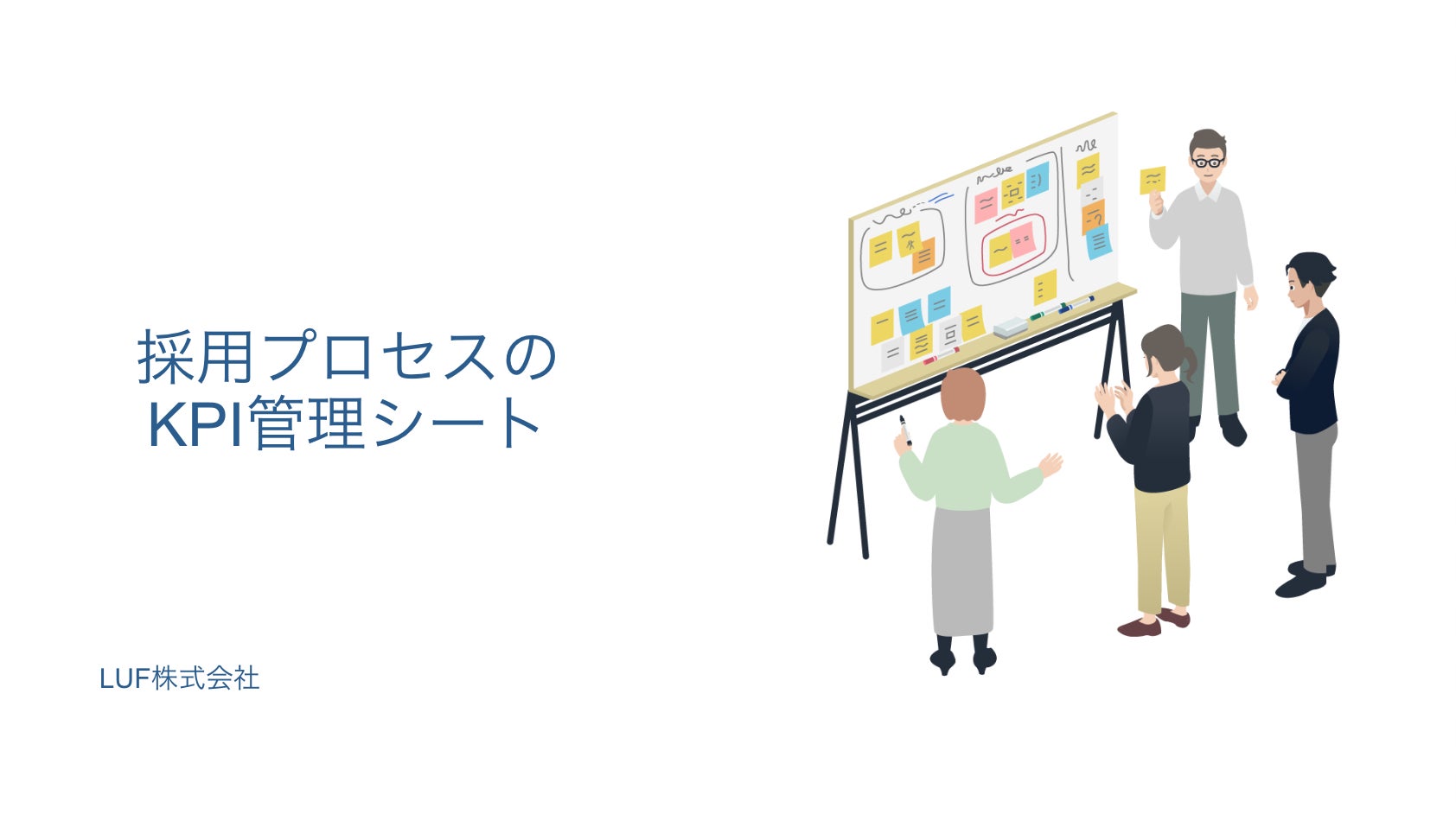 採用プロセスの
KPI管理シート

LUF株式会社